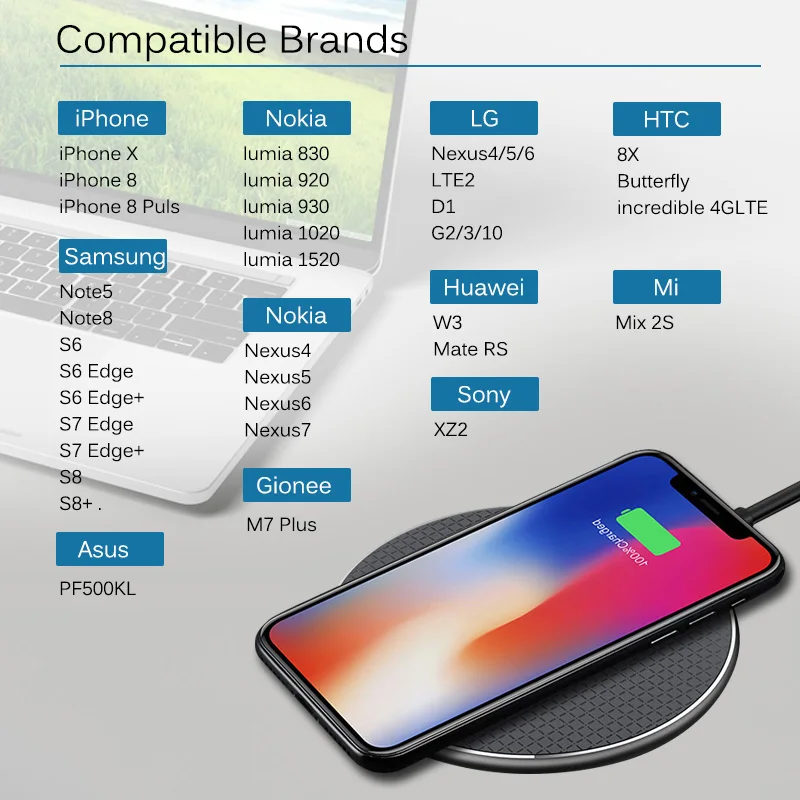 Compatible Brands

iPhone
iPhone X
iPhone 8
iPhone 8 Puls

Samsung
Note5
Note8
S6
S6 Edge
S6 Edge+
S7 Edge
S7 Edge+
S8
S8+ .

Asus
PF500KL

Nokia
lumia 830
lumia 920
lumia 930
lumia 1020
lumia 1520

Nokia
Nexus4
Nexus5
Nexus6
Nexus7

Gionee
M7 Plus

LG
Nexus4/5/6
LTE2
D1
G2/3/10

Huawei
W3
Mate RS

Sony
XZ2

HTC
8X
Butterfly
incredible 4GLTE

Mi
Mix 2S

100% Charged